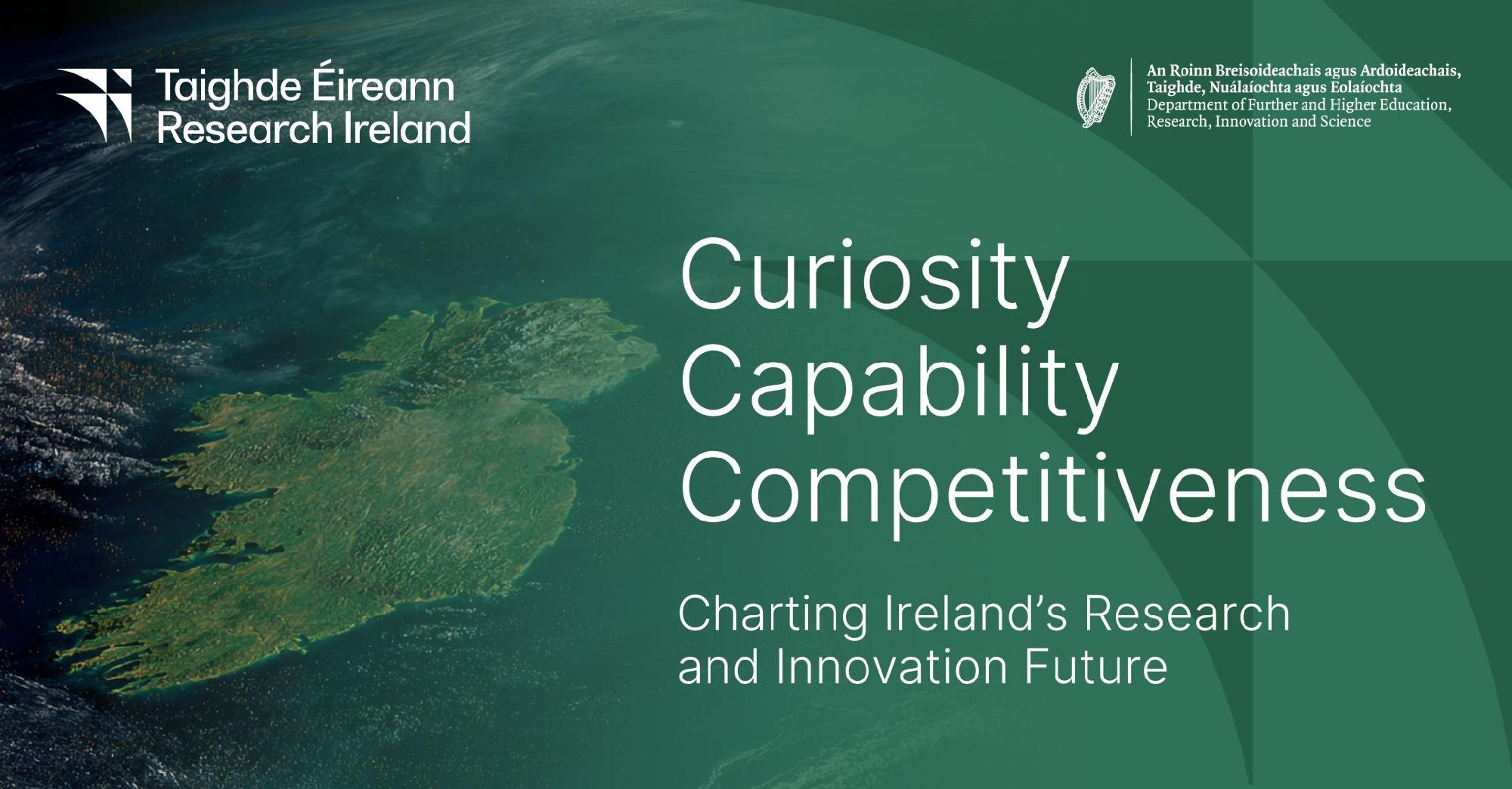 Taighde Éireann
Research Ireland

An Roinn Breisoideachais agus Ardoideachais, Taighde, Nuálaíochta agus Eolaíochta
Department of Further and Higher Education, Research, Innovation and Science

Curiosity
Capability
Competitiveness

Charting Ireland's Research and Innovation Future